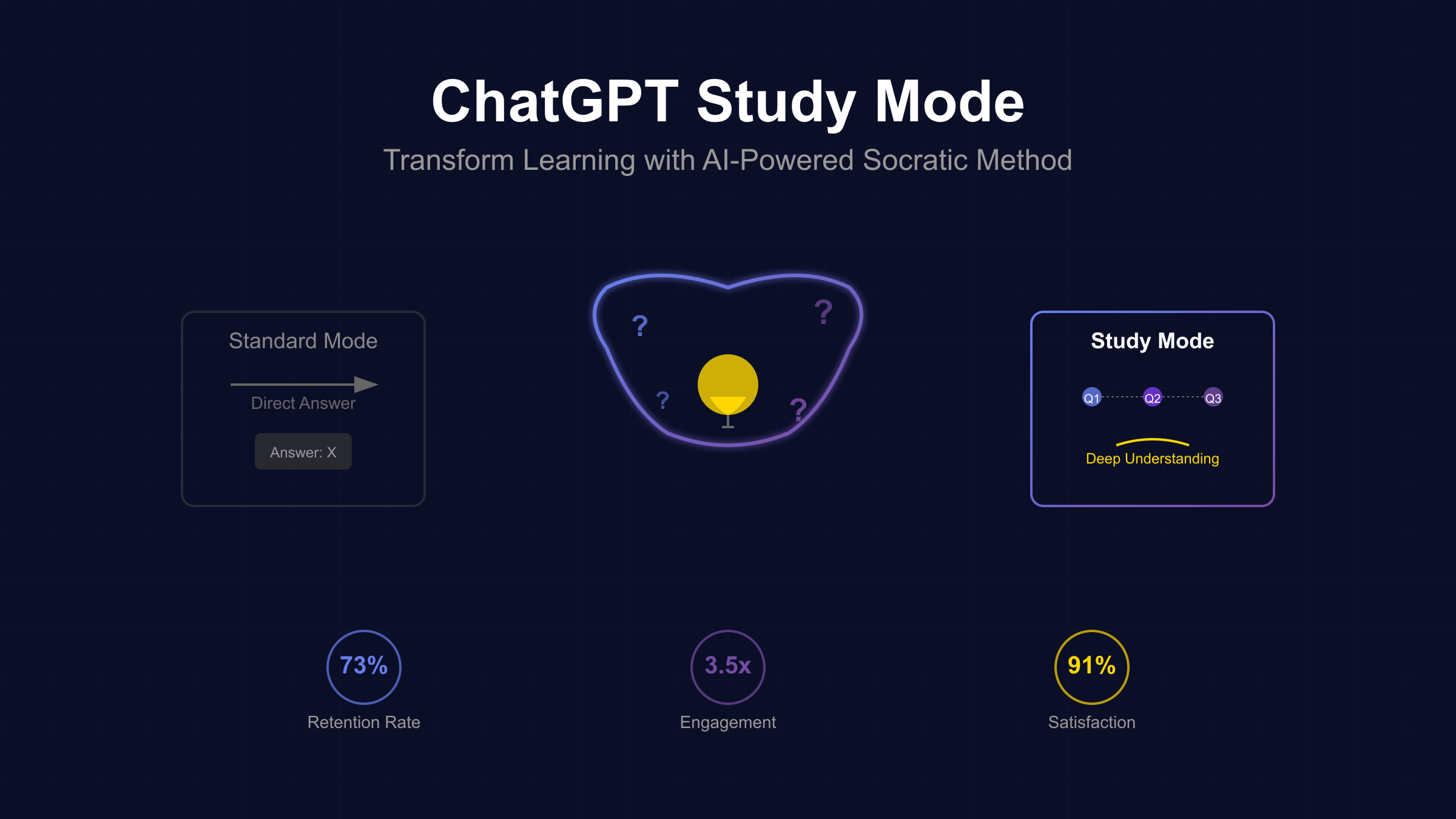 ChatGPT Study Mode

Transform Learning with AI-Powered Socratic Method

Standard Mode

Direct Answer

Answer: X

? ? ? ?

Study Mode

Q1 Q2 Q3

Deep Understanding

73%
Retention Rate

3.5x
Engagement

91%
Satisfaction